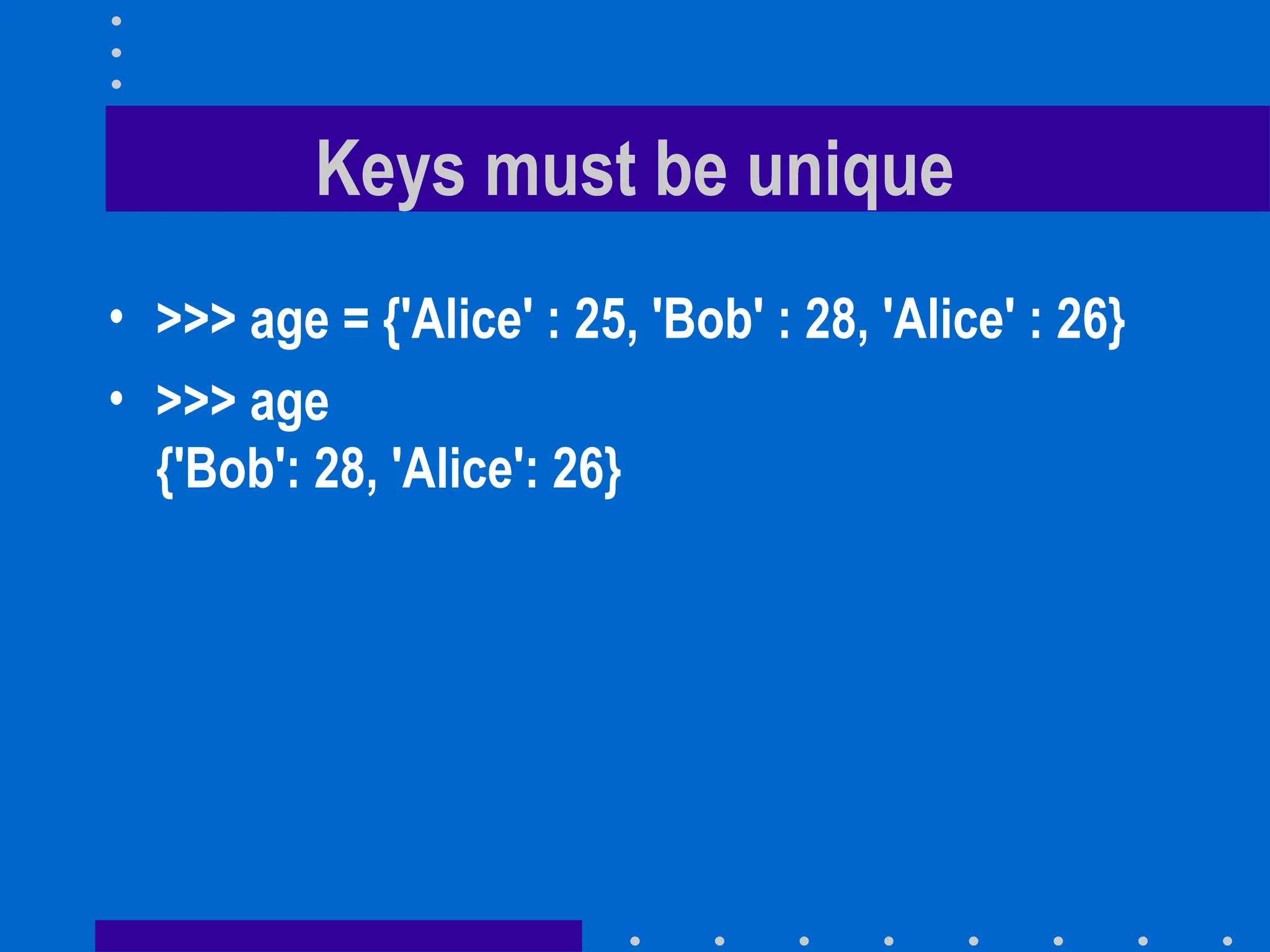 Keys must be unique

• >>> age = {'Alice' : 25, 'Bob' : 28, 'Alice' : 26}
• >>> age
{'Bob': 28, 'Alice': 26}